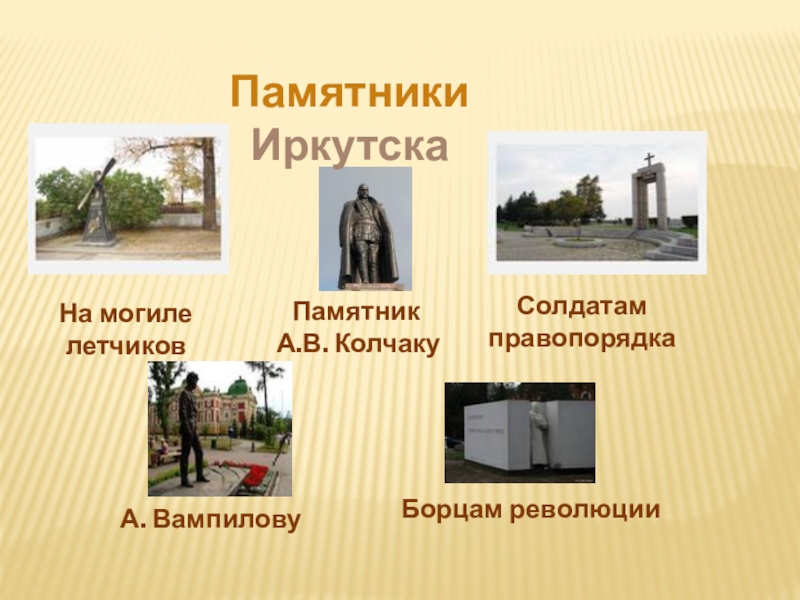 Памятники Иркутска

На могиле летчиков

Памятник А.В. Колчаку

Солдатам правопорядка

А. Вампилову

Борцам революции